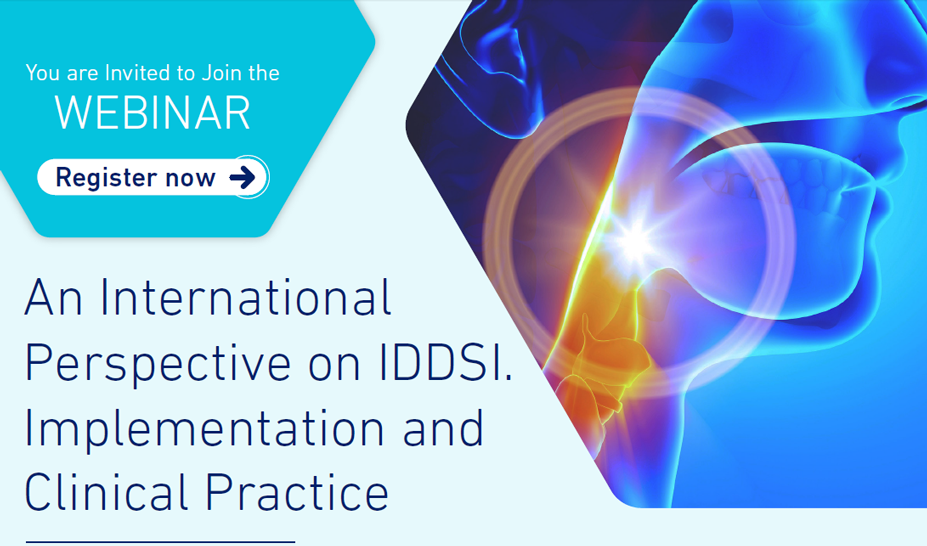 You are Invited to Join the
WEBINAR

Register now

An International Perspective on IDDSI. Implementation and Clinical Practice